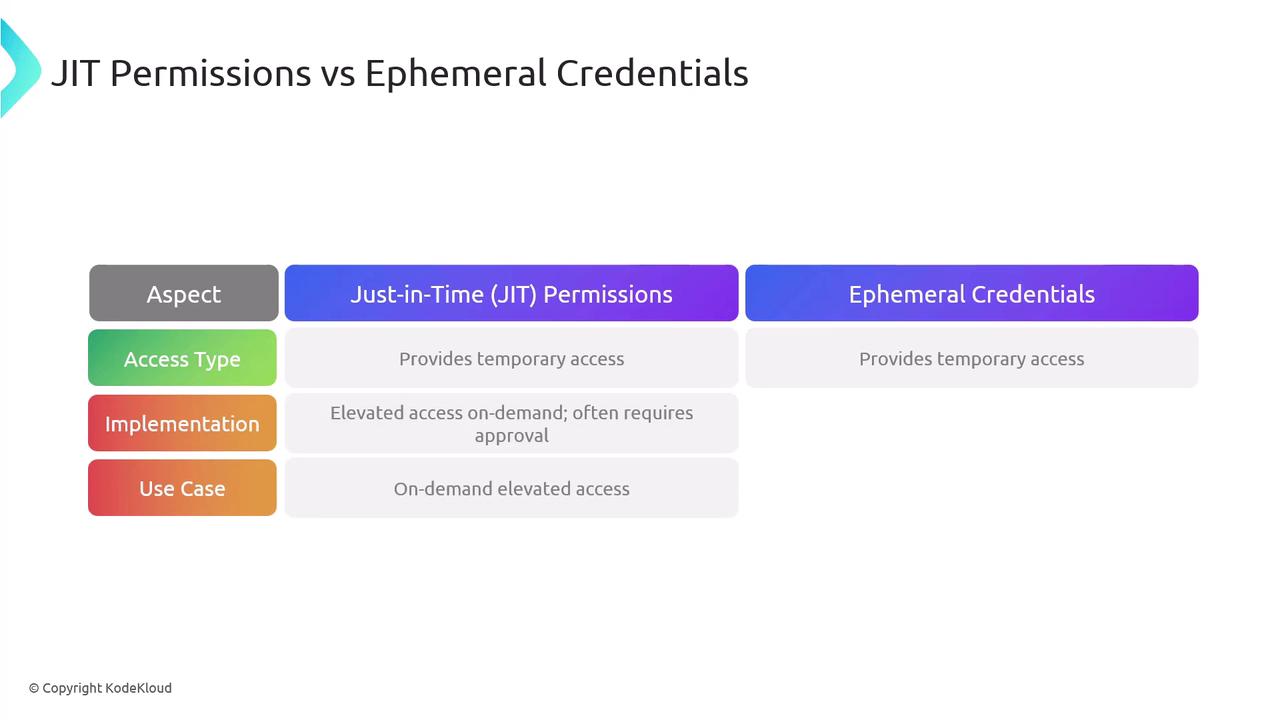 JIT Permissions vs Ephemeral Credentials

| Aspect | Just-in-Time (JIT) Permissions | Ephemeral Credentials |
|---|---|---|
| Access Type | Provides temporary access | Provides temporary access |
| Implementation | Elevated access on-demand; often requires approval | |
| Use Case | On-demand elevated access | |

© Copyright KodeKloud